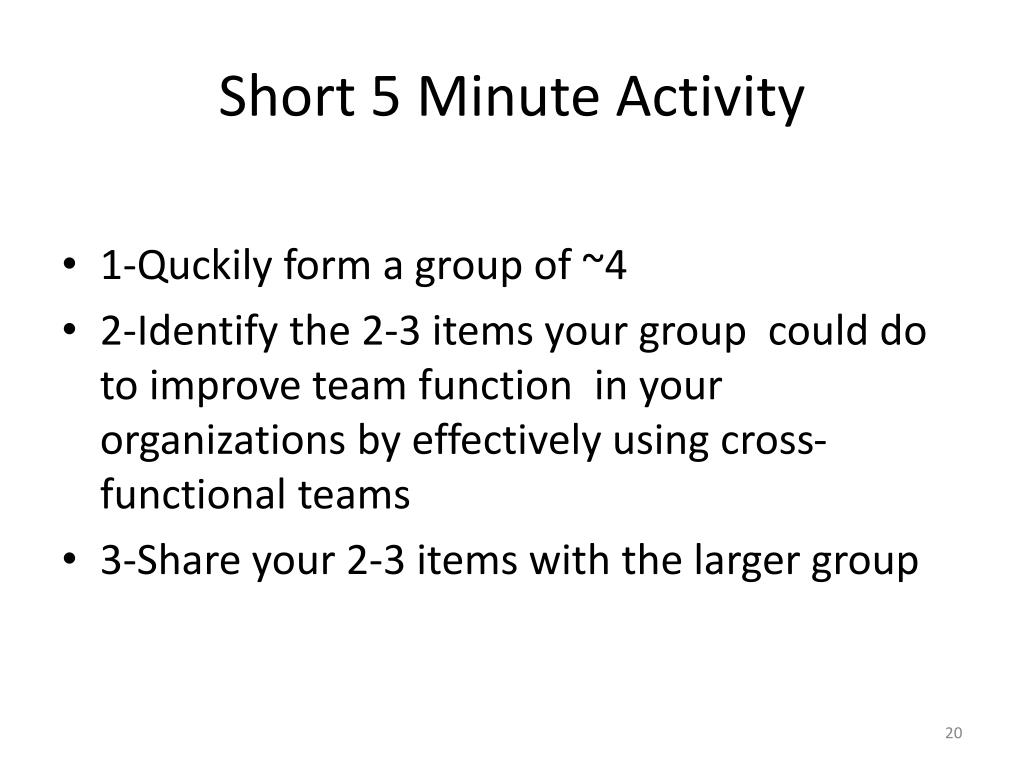 Short 5 Minute Activity

• 1-Quckily form a group of ~4
• 2-Identify the 2-3 items your group could do to improve team function in your organizations by effectively using cross-functional teams
• 3-Share your 2-3 items with the larger group

20